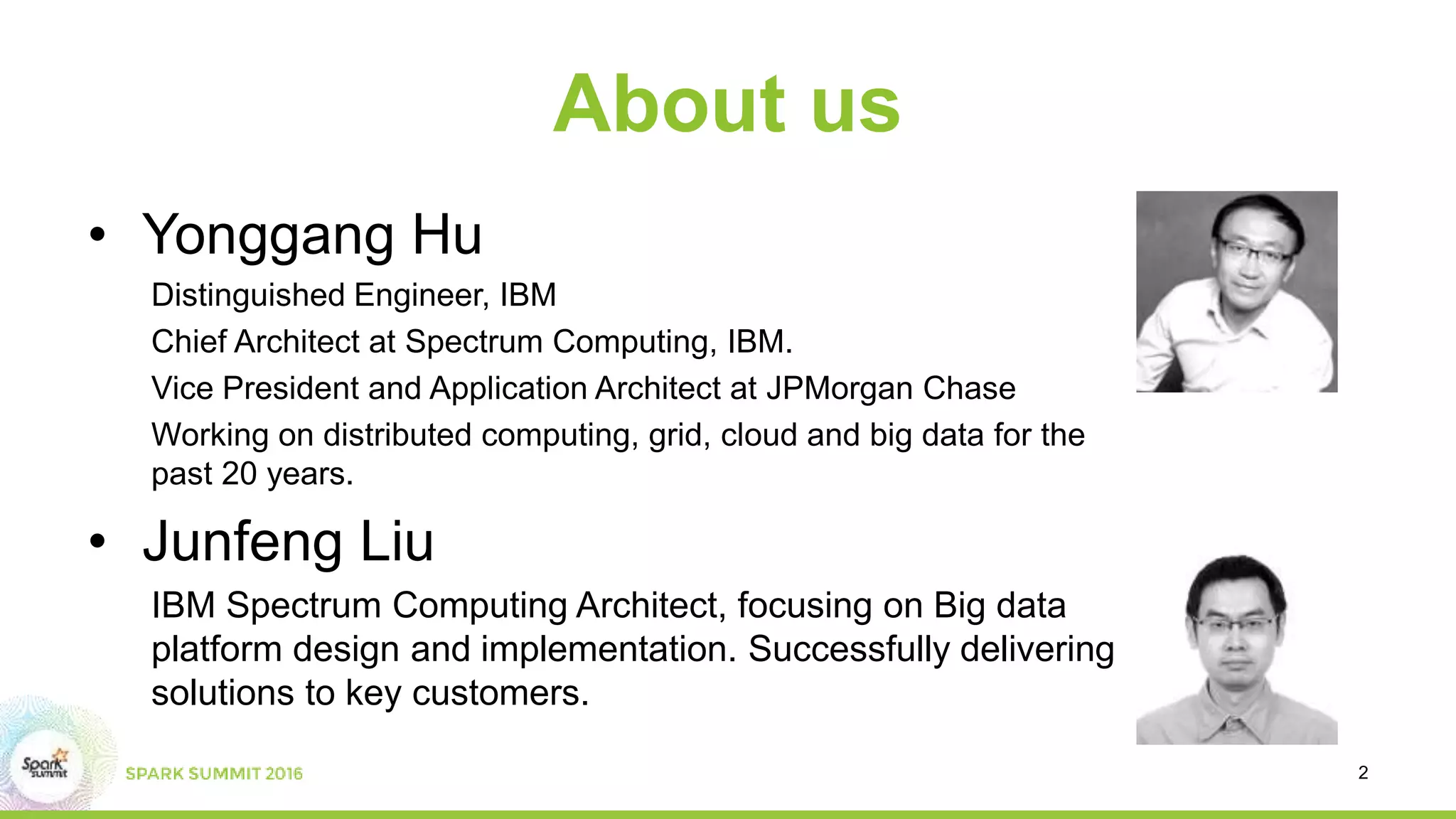 About us

• Yonggang Hu

Distinguished Engineer, IBM

Chief Architect at Spectrum Computing, IBM.

Vice President and Application Architect at JPMorgan Chase

Working on distributed computing, grid, cloud and big data for the past 20 years.

• Junfeng Liu

IBM Spectrum Computing Architect, focusing on Big data platform design and implementation. Successfully delivering solutions to key customers.

Spark SUMMIT

SPARK SUMMIT 2016

2